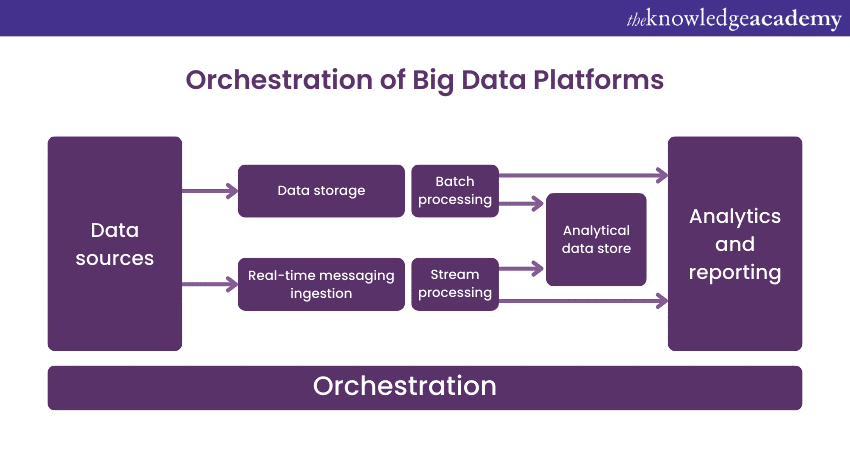 theknowledgeacademy

Orchestration of Big Data Platforms

Data sources

Data storage

Batch processing

Real-time messaging ingestion

Stream processing

Analytical data store

Analytics and reporting

Orchestration